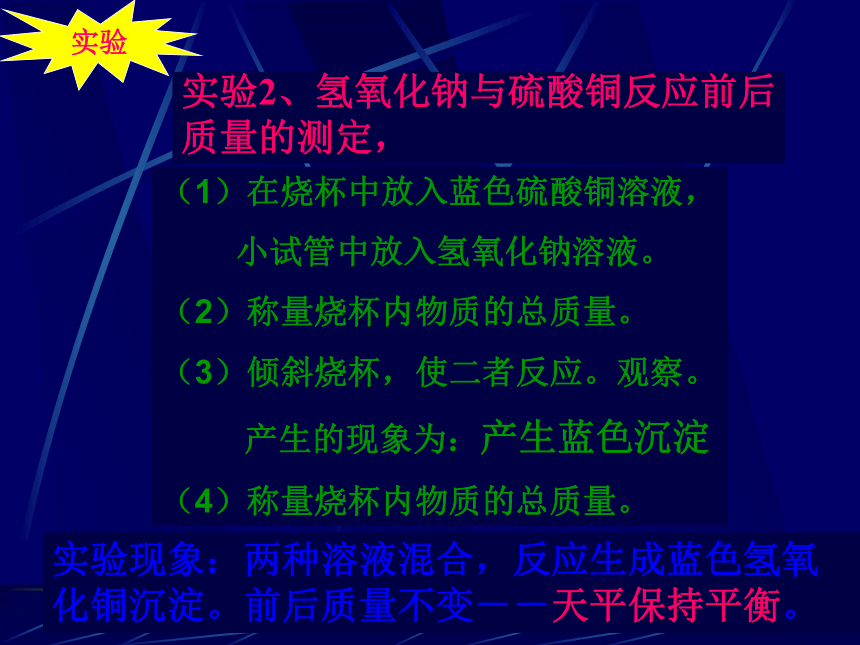 实验

实验2、氢氧化钠与硫酸铜反应前后质量的测定，

（1）在烧杯中放入蓝色硫酸铜溶液，

小试管中放入氢氧化钠溶液。

（2）称量烧杯内物质的总质量。

（3）倾斜烧杯，使二者反应。观察。

产生的现象为：产生蓝色沉淀

（4）称量烧杯内物质的总质量。

实验现象：两种溶液混合，反应生成蓝色氢氧化铜沉淀。前后质量不变——天平保持平衡。